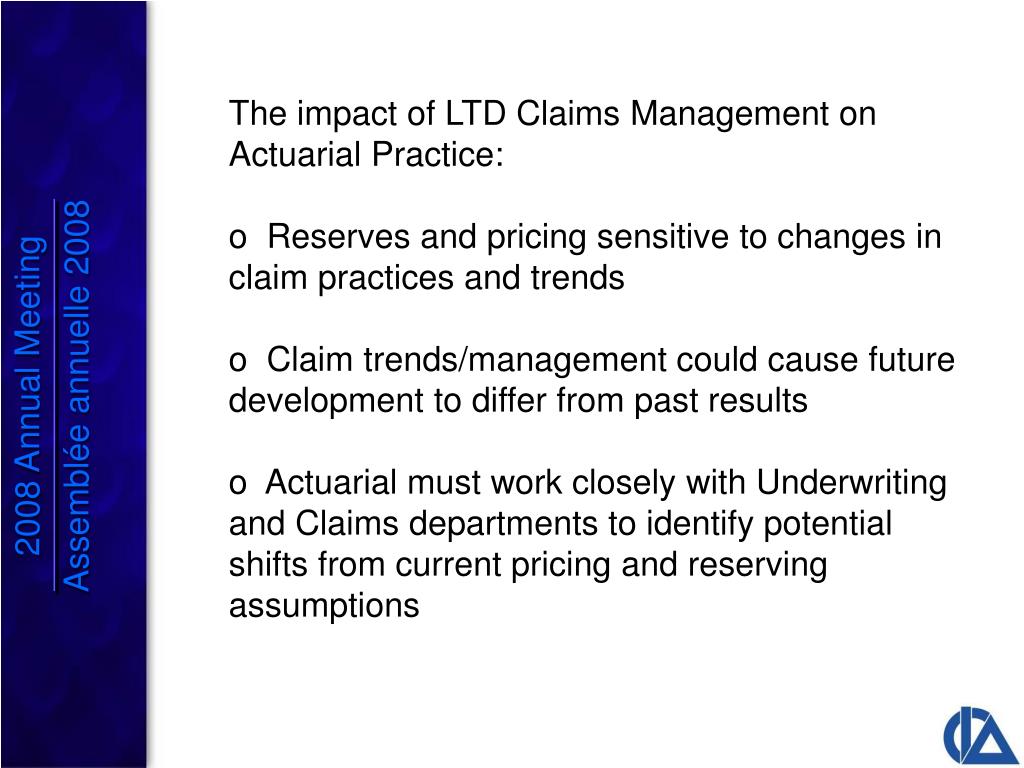 2008 Annual Meeting
Assemblée annuelle 2008

The impact of LTD Claims Management on Actuarial Practice:

o Reserves and pricing sensitive to changes in claim practices and trends

o Claim trends/management could cause future development to differ from past results

o Actuarial must work closely with Underwriting and Claims departments to identify potential shifts from current pricing and reserving assumptions